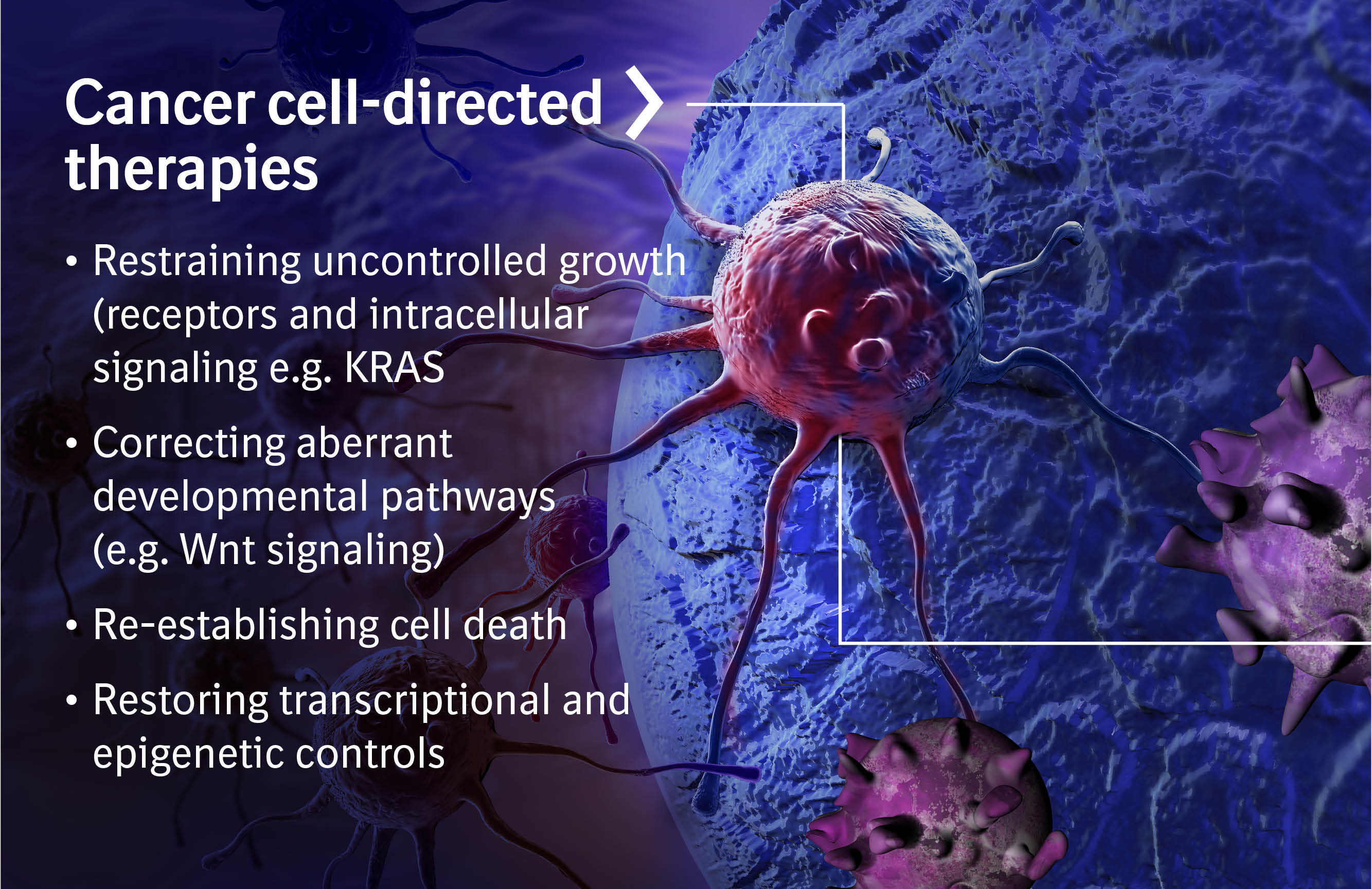 Cancer cell-directed therapies

• Restraining uncontrolled growth (receptors and intracellular signaling e.g. KRAS

• Correcting aberrant developmental pathways (e.g. Wnt signaling)

• Re-establishing cell death

• Restoring transcriptional and epigenetic controls